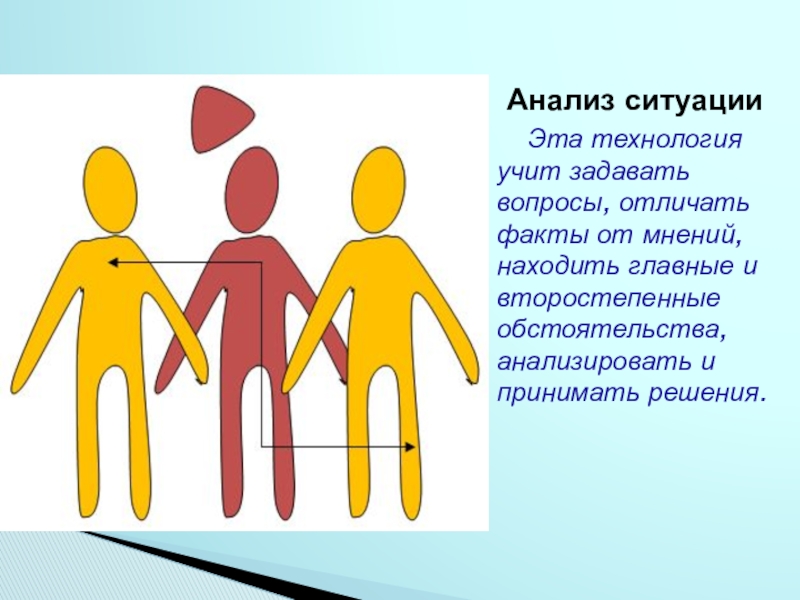 Анализ ситуации

Эта технология учит задавать вопросы, отличать факты от мнений, находить главные и второстепенные обстоятельства, анализировать и принимать решения.